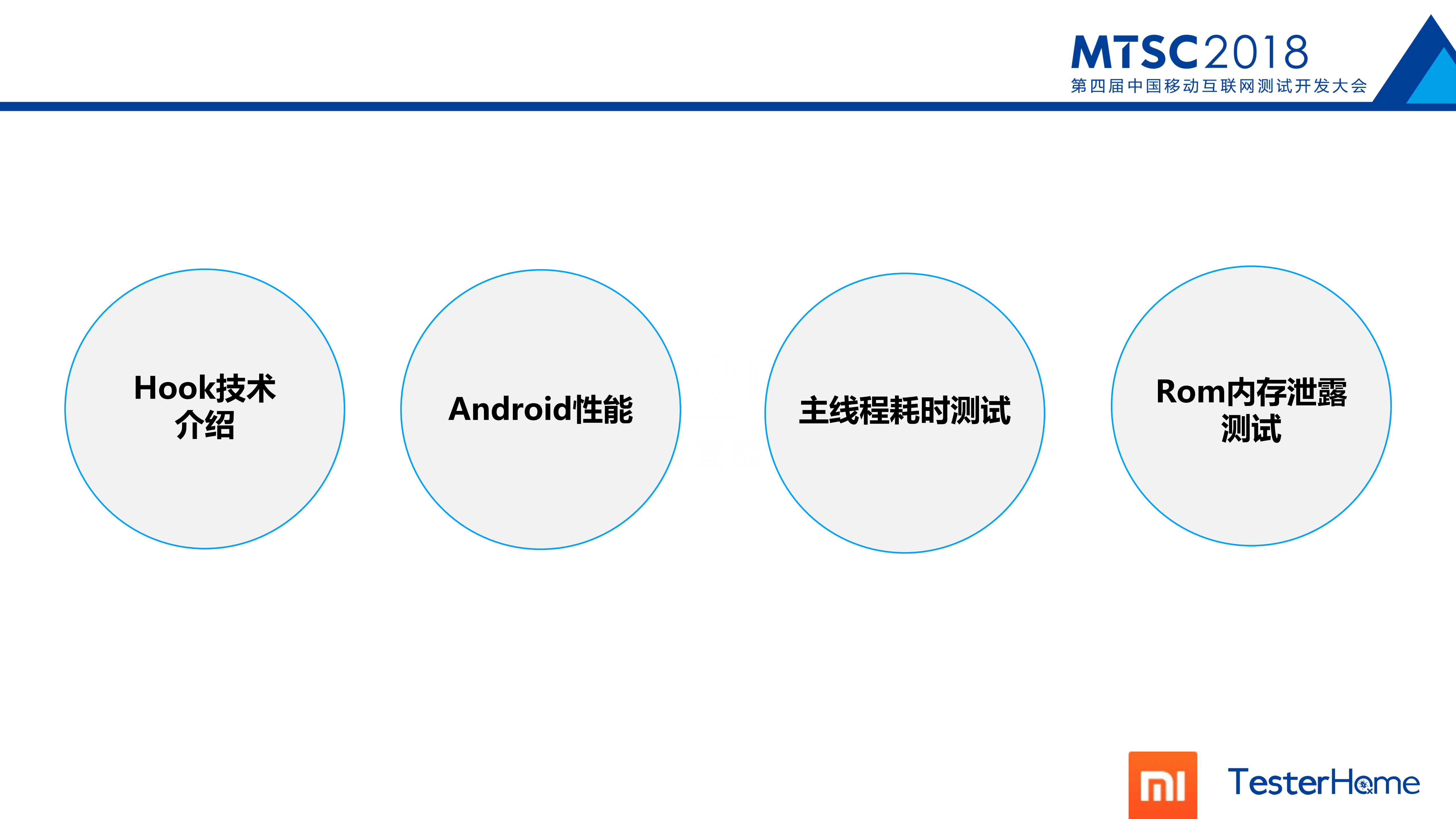 MTSC2018
第四届中国移动互联网测试开发大会

Hook技术介绍

Android性能

主线程耗时测试

Rom内存泄露测试

mi

TesterHome